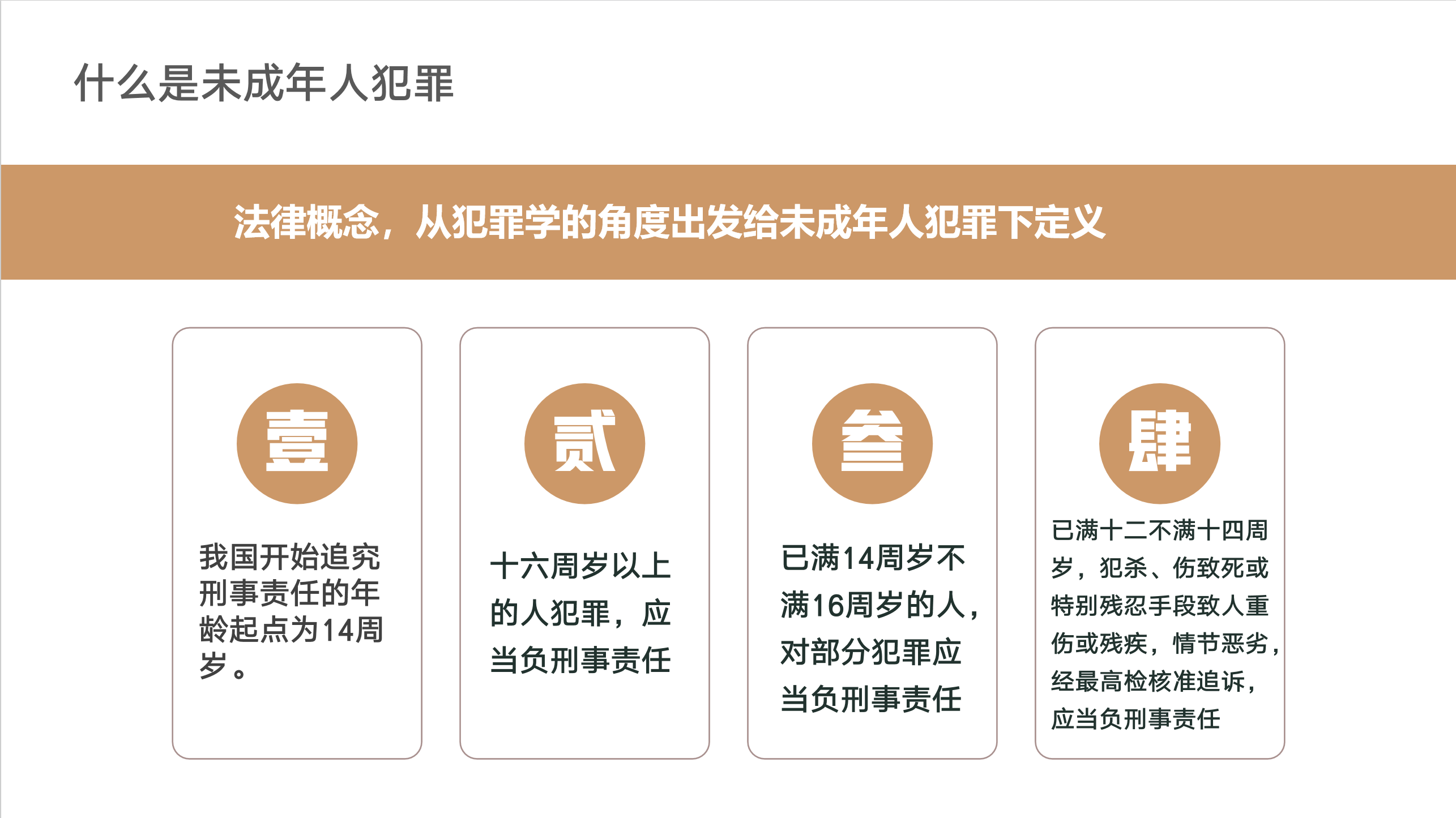 什么是未成年人犯罪

法律概念，从犯罪学的角度出发给未成年人犯罪下定义

壹

我国开始追究刑事责任的年龄起点为14周岁。

贰

十六周岁以上的人犯罪，应当负刑事责任

叁

已满14周岁不满16周岁的人，对部分犯罪应当负刑事责任

肆

已满十二不满十四周岁，犯杀、伤致死或特别残忍手段致人重伤或残疾，情节恶劣，经最高检核准追诉，应当负刑事责任